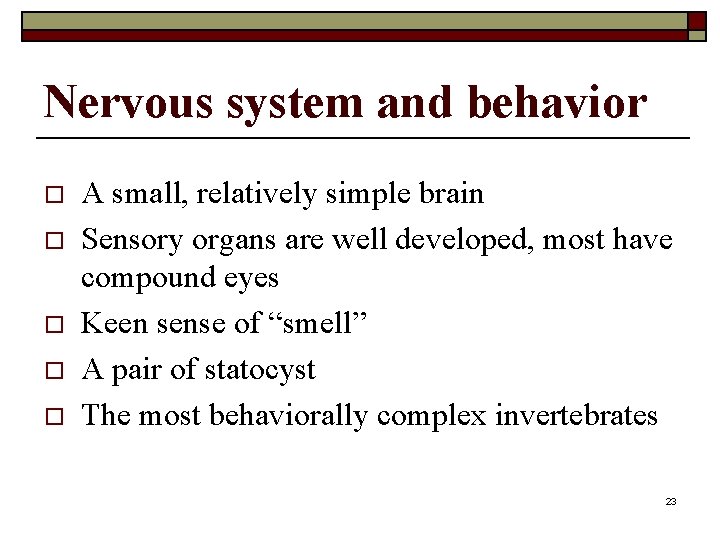 Nervous system and behavior

□ A small, relatively simple brain
□ Sensory organs are well developed, most have compound eyes
□ Keen sense of “smell”
□ A pair of statocyst
□ The most behaviorally complex invertebrates

23